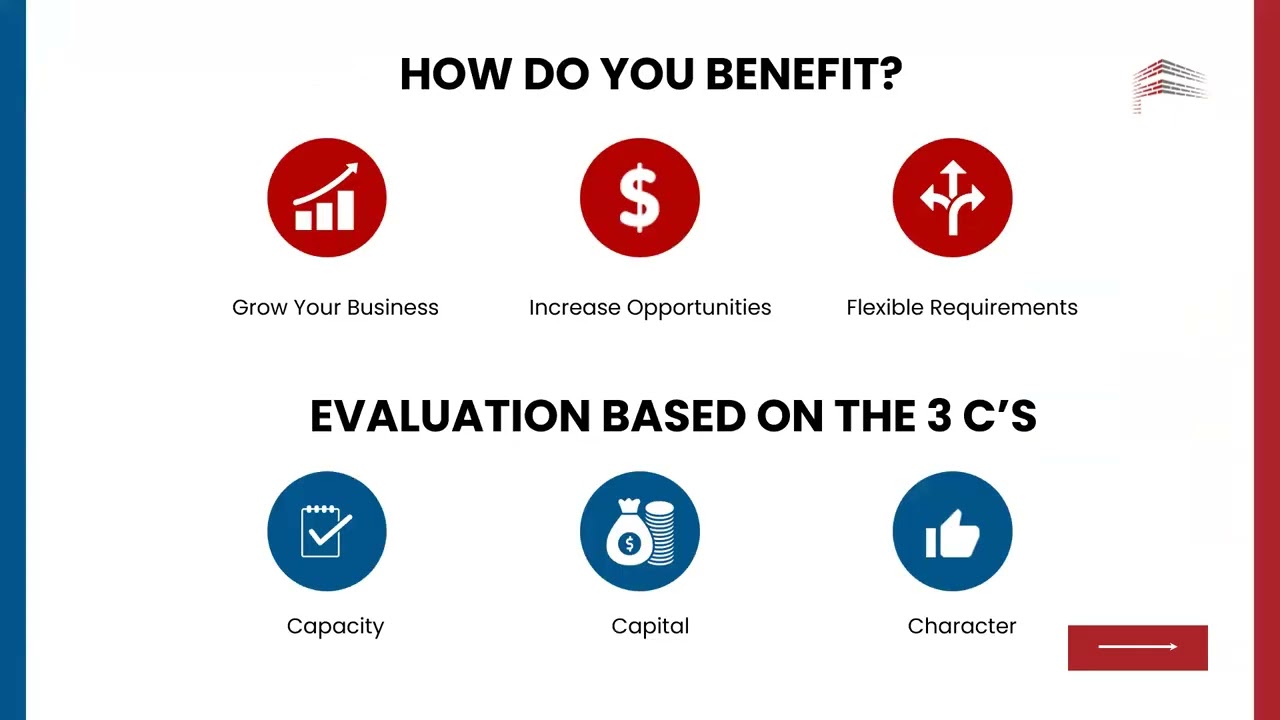 HOW DO YOU BENEFIT?

Grow Your Business

Increase Opportunities

Flexible Requirements

EVALUATION BASED ON THE 3 C'S

Capacity

Capital

Character